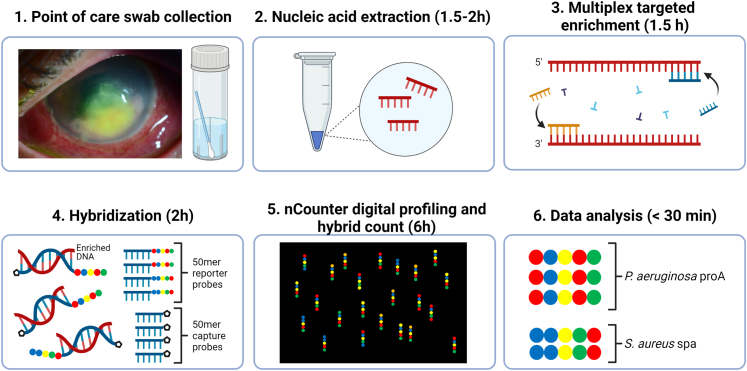 1. Point of care swab collection

2. Nucleic acid extraction (1.5-2h)

3. Multiplex targeted enrichment (1.5 h)

5'

3'

4. Hybridization (2h)

Enriched DNA

50mer reporter probes

50mer capture probes

5. nCounter digital profiling and hybrid count (6h)

6. Data analysis (< 30 min)

P. aeruginosa proA

S. aureus spa